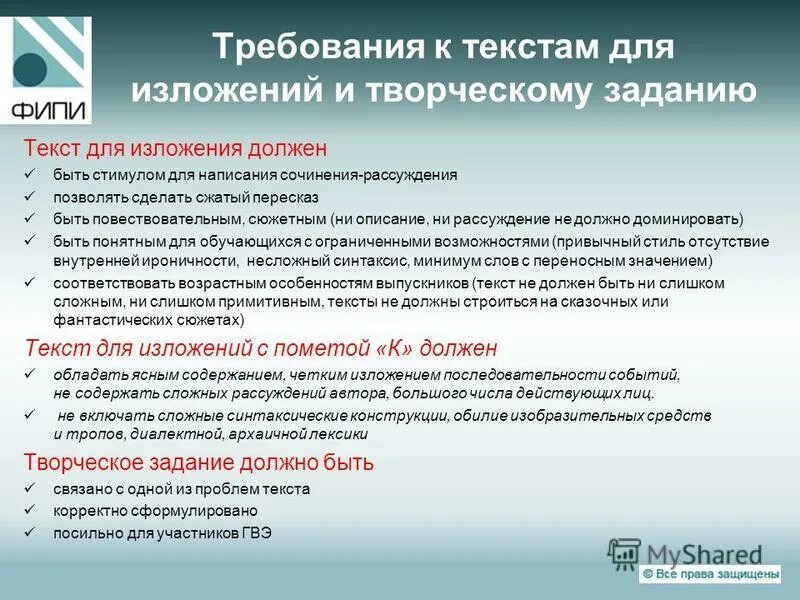 ФИПИ

Требования к текстам для изложений и творческому заданию

Текст для изложения должен

✓ быть стимулом для написания сочинения-рассуждения

✓ позволять сделать сжатый пересказ

✓ быть повествовательным, сюжетным (ни описание, ни рассуждение не должно доминировать)

✓ быть понятным для обучающихся с ограниченными возможностями (привычный стиль отсутствие внутренней ироничности, несложный синтаксис, минимум слов с переносным значением)

✓ соответствовать возрастным особенностям выпускников (текст не должен быть ни слишком сложным, ни слишком примитивным, тексты не должны строиться на сказочных или фантастических сюжетах)

Текст для изложений с пометой «К» должен

✓ обладать ясным содержанием, четким изложением последовательности событий, не содержать сложных рассуждений автора, большого числа действующих лиц.

✓ не включать сложные синтаксические конструкции, обилие изобразительных средств и тропов, диалектной, архаичной лексики

Творческое задание должно быть

✓ связано с одной из проблем текста

✓ корректно сформулировано

✓ посильно для участников ГВЭ

MyShared

© Все права защищены